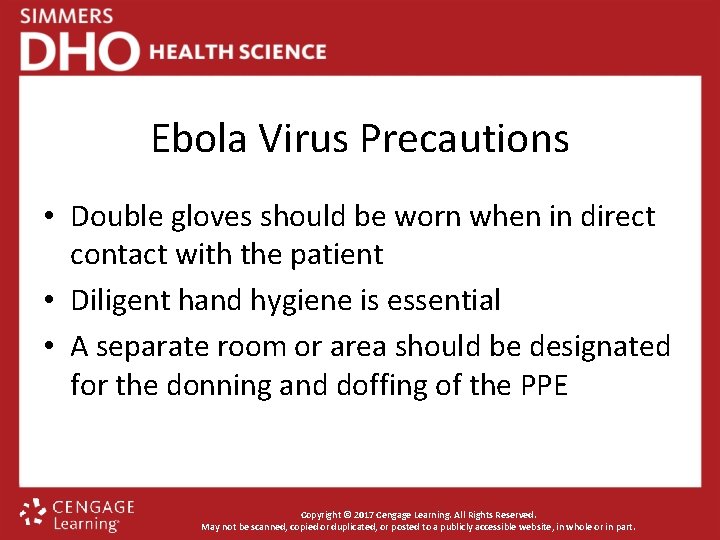 SIMMERS
DHO HEALTH SCIENCE

Ebola Virus Precautions

• Double gloves should be worn when in direct contact with the patient
• Diligent hand hygiene is essential
• A separate room or area should be designated for the donning and doffing of the PPE

CENGAGE Learning

Copyright © 2017 Cengage Learning. All Rights Reserved.
May not be scanned, copied or duplicated, or posted to a publicly accessible website, in whole or in part.